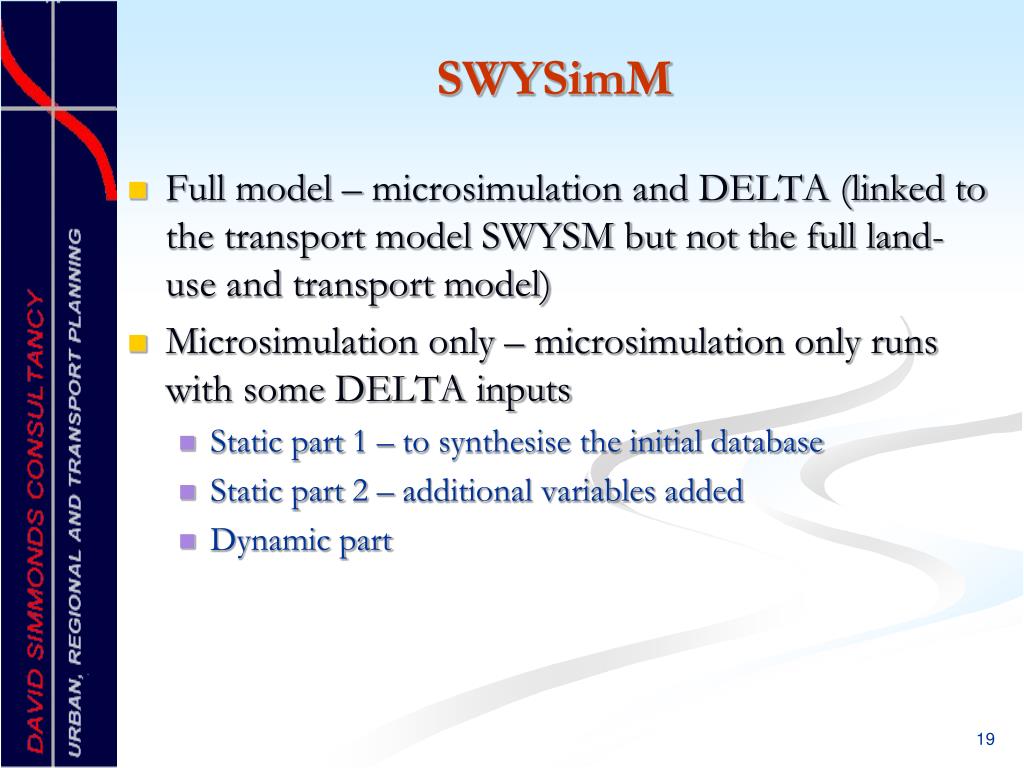 DAVID SIMMONDS CONSULTANCY
URBAN, REGIONAL AND TRANSPORT PLANNING

SWYSimM

Full model – microsimulation and DELTA (linked to the transport model SWYSM but not the full land-use and transport model)

Microsimulation only – microsimulation only runs with some DELTA inputs

Static part 1 – to synthesise the initial database

Static part 2 – additional variables added

Dynamic part

19